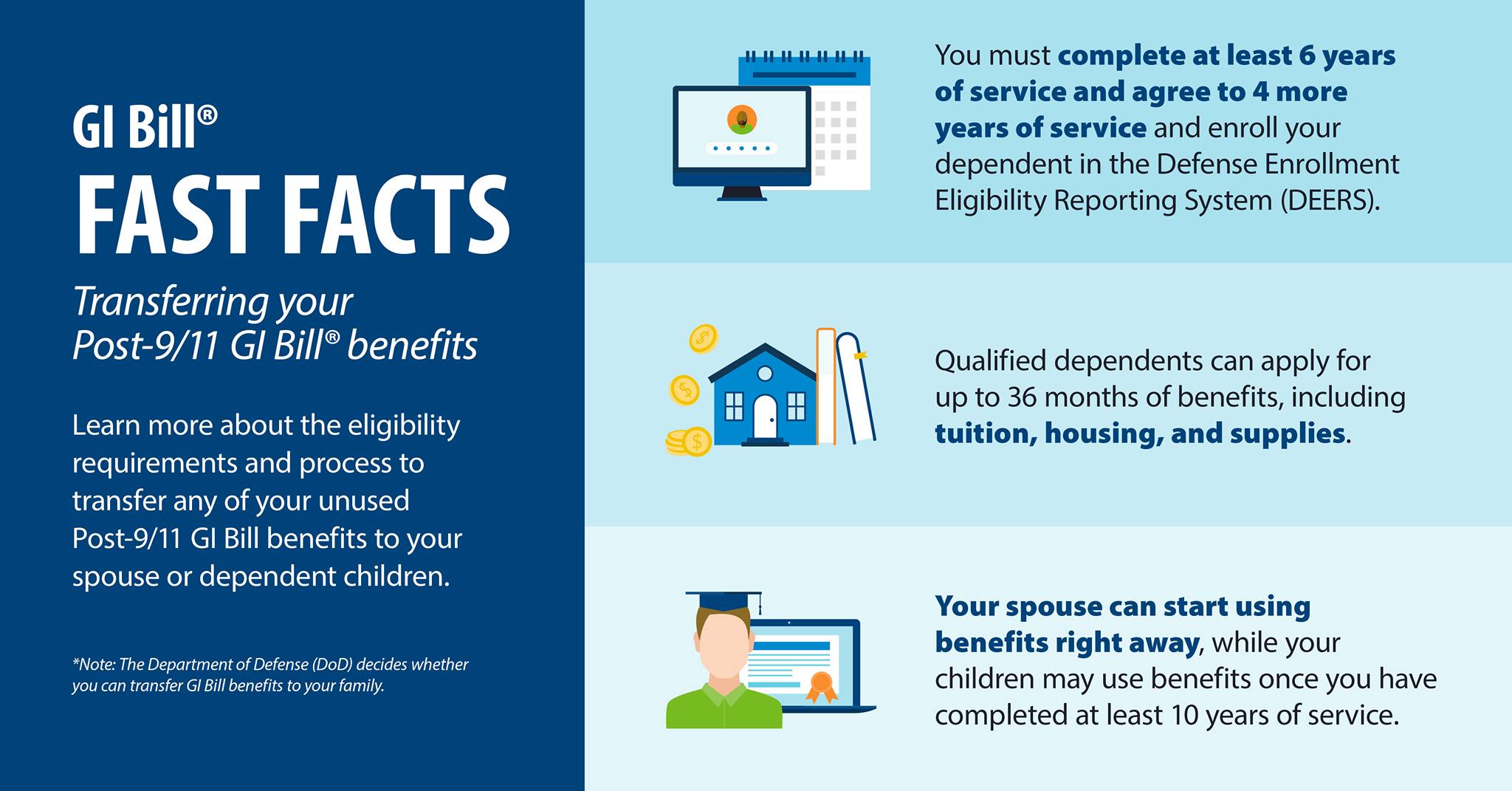 GI Bill®

FAST FACTS

Transferring your Post-9/11 GI Bill® benefits

Learn more about the eligibility requirements and process to transfer any of your unused Post-9/11 GI Bill benefits to your spouse or dependent children.

*Note: The Department of Defense (DoD) decides whether you can transfer GI Bill benefits to your family.

You must complete at least 6 years of service and agree to 4 more years of service and enroll your dependent in the Defense Enrollment Eligibility Reporting System (DEERS).

Qualified dependents can apply for up to 36 months of benefits, including tuition, housing, and supplies.

Your spouse can start using benefits right away, while your children may use benefits once you have completed at least 10 years of service.